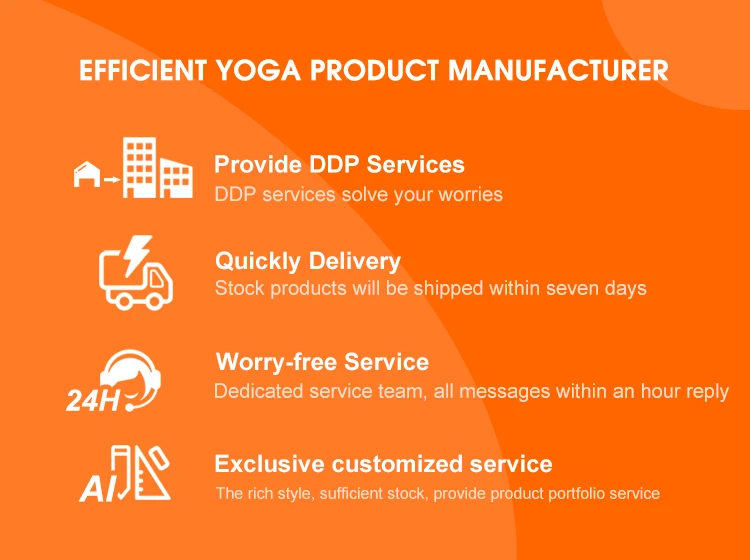 EFFICIENT YOGA PRODUCT MANUFACTURER

Provide DDP Services
DDP services solve your worries

Quickly Delivery
Stock products will be shipped within seven days

24H

Worry-free Service
Dedicated service team, all messages within an hour reply

AI

Exclusive customized service
The rich style, sufficient stock, provide product portfolio service